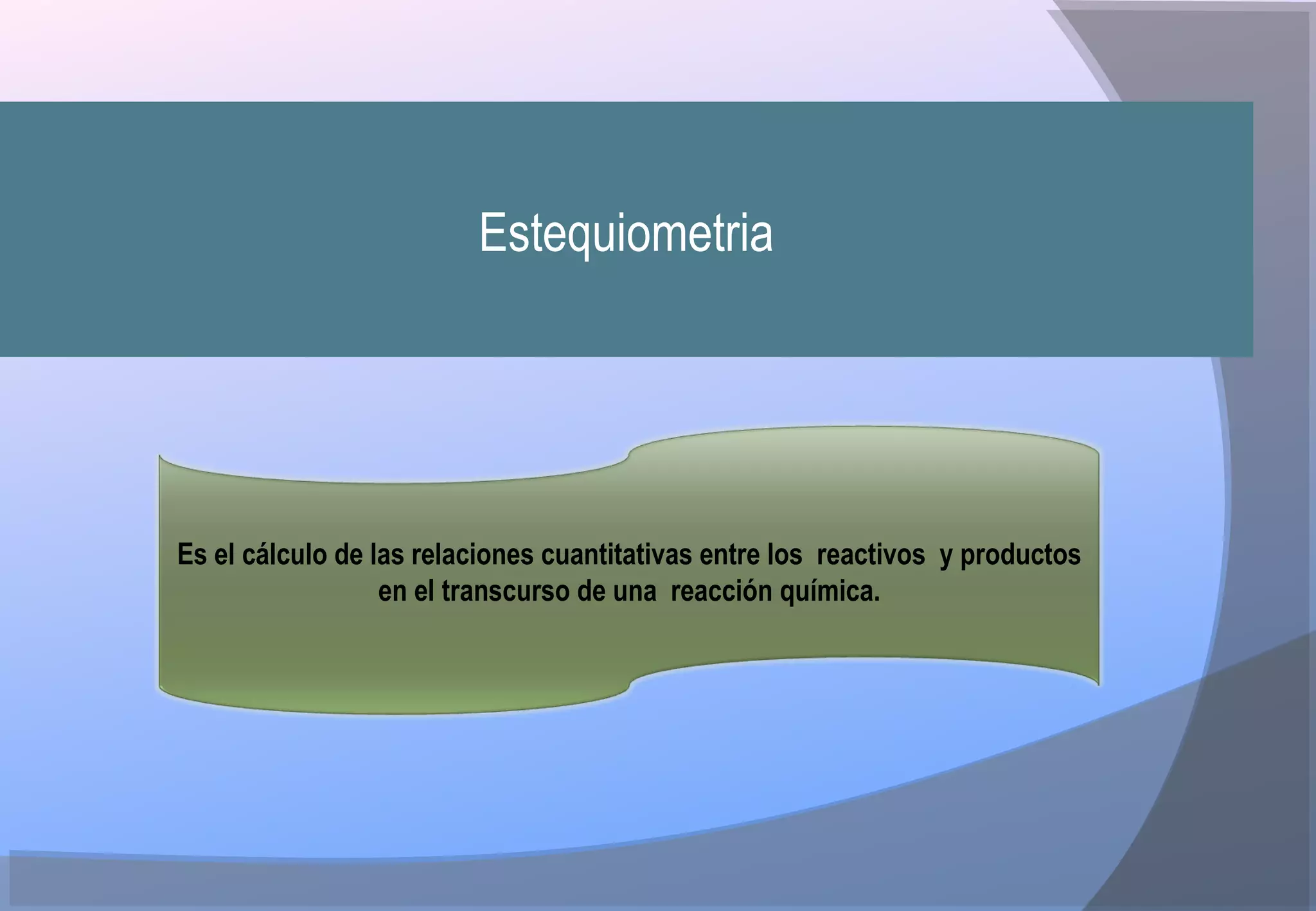 Estequiometria

Es el cálculo de las relaciones cuantitativas entre los reactivos y productos en el transcurso de una reacción química.